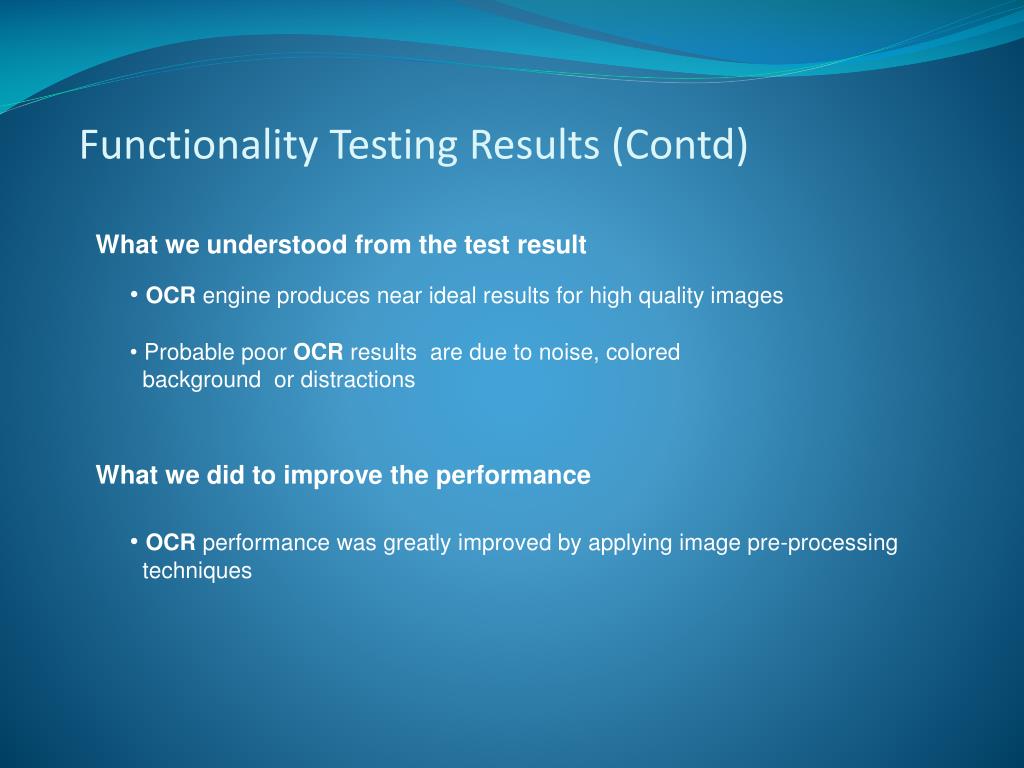 Functionality Testing Results (Contd)

What we understood from the test result

• OCR engine produces near ideal results for high quality images

• Probable poor OCR results are due to noise, colored background or distractions

What we did to improve the performance

• OCR performance was greatly improved by applying image pre-processing techniques